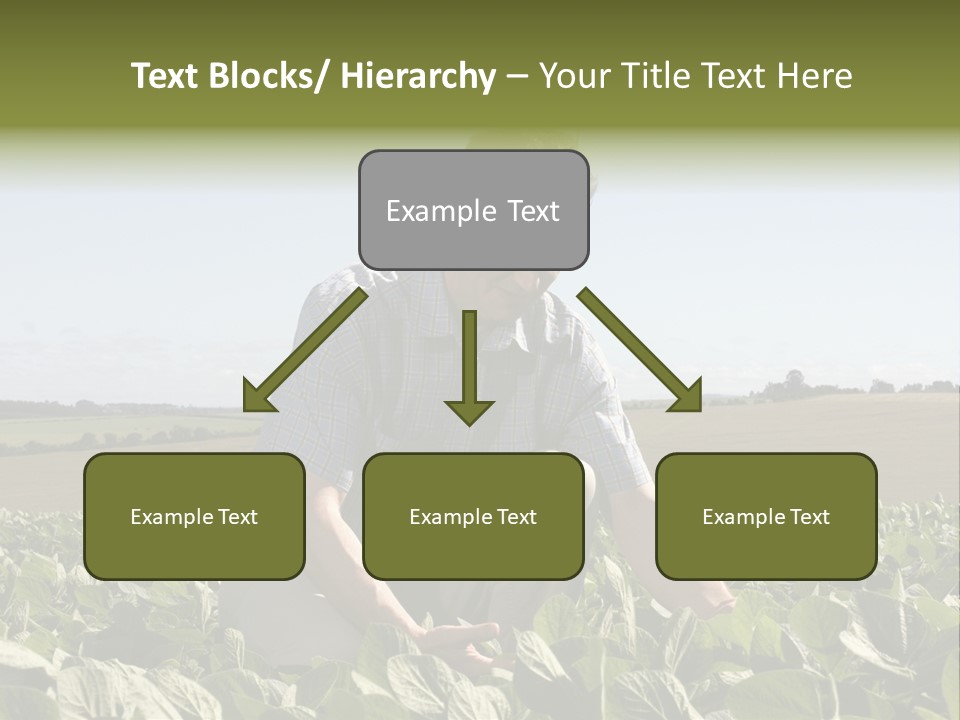 Text Blocks/ Hierarchy – Your Title Text Here

Example Text

Example Text

Example Text

Example Text